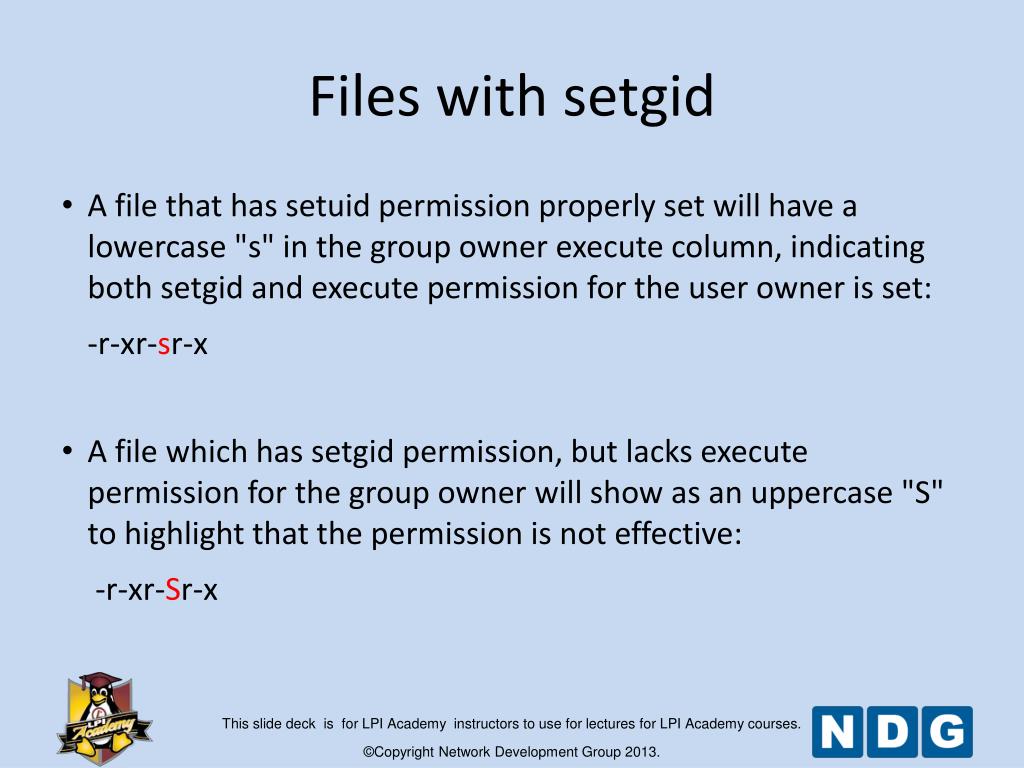 Files with setgid

• A file that has setuid permission properly set will have a lowercase "s" in the group owner execute column, indicating both setgid and execute permission for the user owner is set:

-r-xr-sr-x

• A file which has setgid permission, but lacks execute permission for the group owner will show as an uppercase "S" to highlight that the permission is not effective:

-r-xr-Sr-x

Academy

This slide deck is for LPI Academy instructors to use for lectures for LPI Academy courses.

©Copyright Network Development Group 2013.

NDG